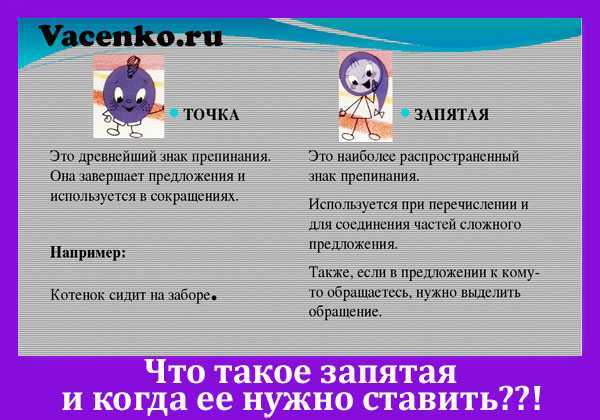 Vacenko.ru

ТОЧКА

Это древнейший знак препинания. Она завершает предложения и используется в сокращениях.

Например:

Котенок сидит на заборе.

ЗАПЯТАЯ

Это наиболее распространенный знак препинания.

Используется при перечислении и для соединения частей сложного предложения.

Также, если в предложении к кому-то обращаетесь, нужно выделить обращение.

Что такое запятая
и когда ее нужно ставить??!